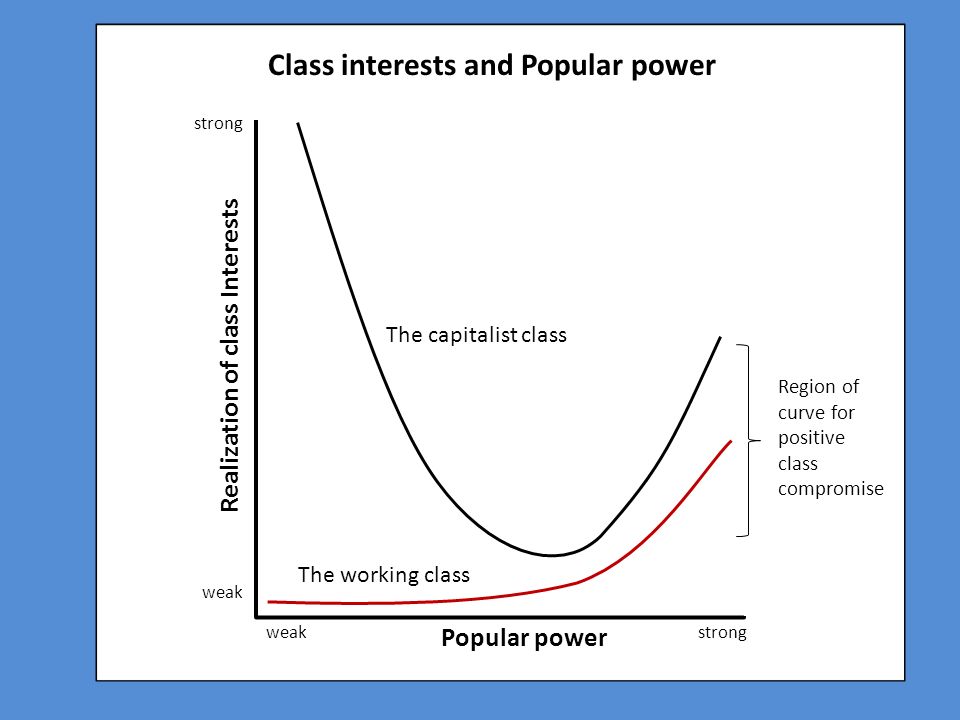 Class interests and Popular power

strong

Realization of class Interests

weak

The capitalist class

The working class

Region of curve for positive class compromise

weak

Popular power

strong